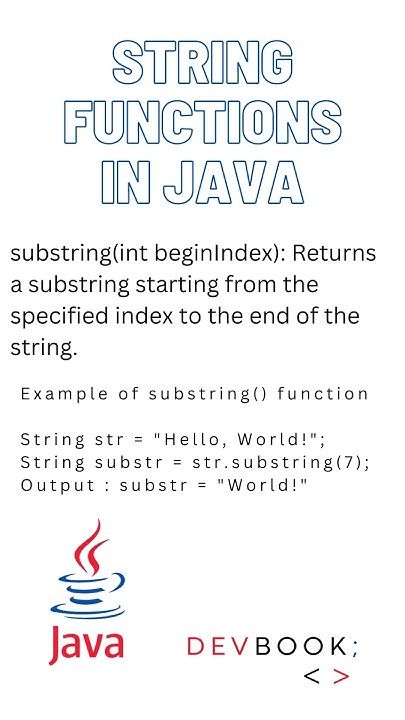 STRING FUNCTIONS IN JAVA

substring(int beginIndex): Returns a substring starting from the specified index to the end of the string.

Example of substring() function

String str = "Hello, World!";
String substr = str.substring(7);
Output : substr = "World!"

Java

DEVBOOK;
< >